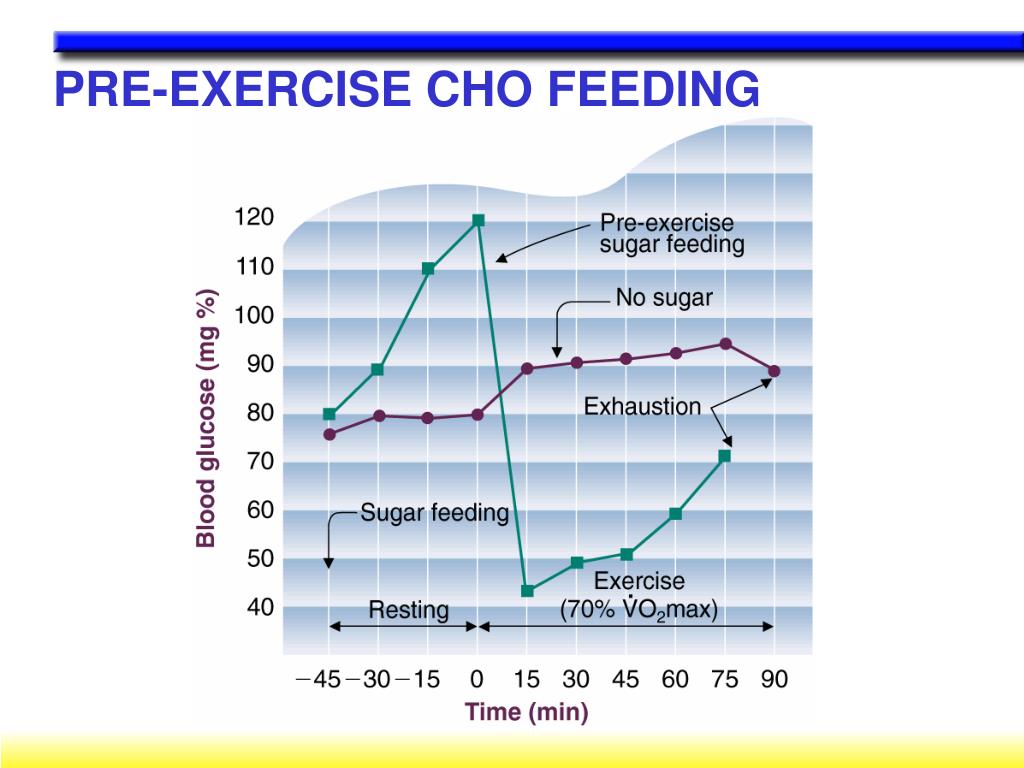 PRE-EXERCISE CHO FEEDING

Blood glucose (mg %)

120
110
100
90
80
70
60
50
40

Pre-exercise sugar feeding

No sugar

Exhaustion

Sugar feeding

Resting

Exercise (70% $\dot{V}O_2$max)

−45 −30 −15 0 15 30 45 60 75 90

Time (min)